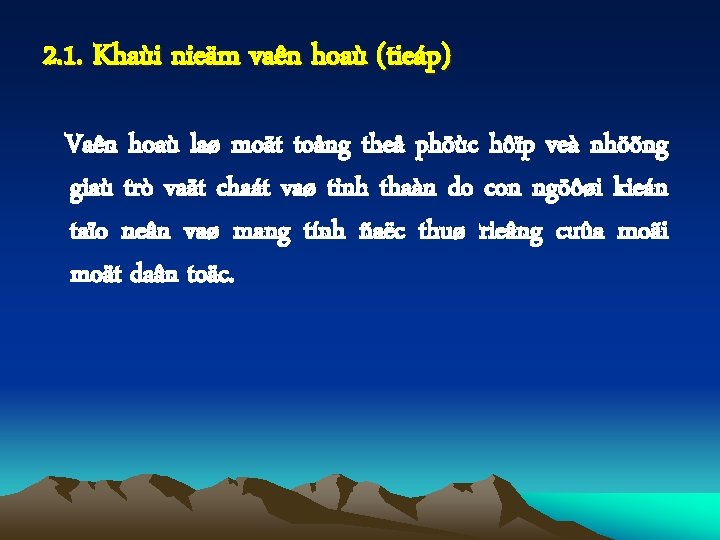 2.1. Khaùi nieäm vaên hoaù (tieáp)

Vaên hoaù laø moät toång theå phöùc hôïp veà nhöõng giaù trò vaät chaát vaø tinh thaàn do con ngöôøi kieán taïo neân vaø mang tính ñaëc thuø rieâng cuûa moãi moät daân toäc.